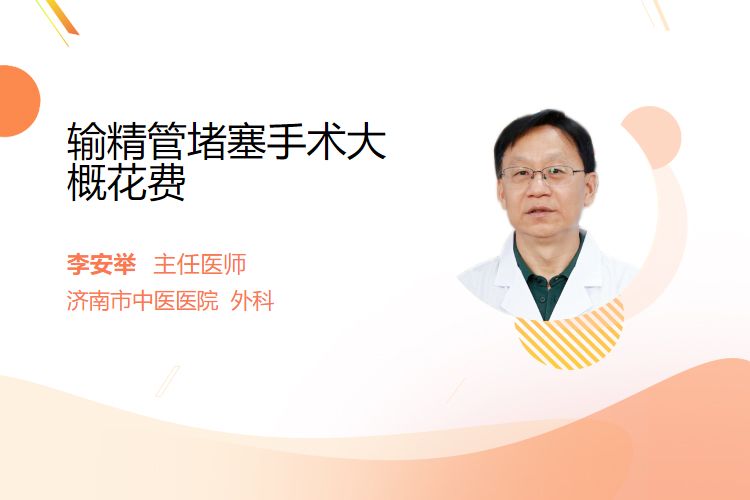 输精管堵塞手术大概花费

李安举 主任医师
济南市中医医院 外科